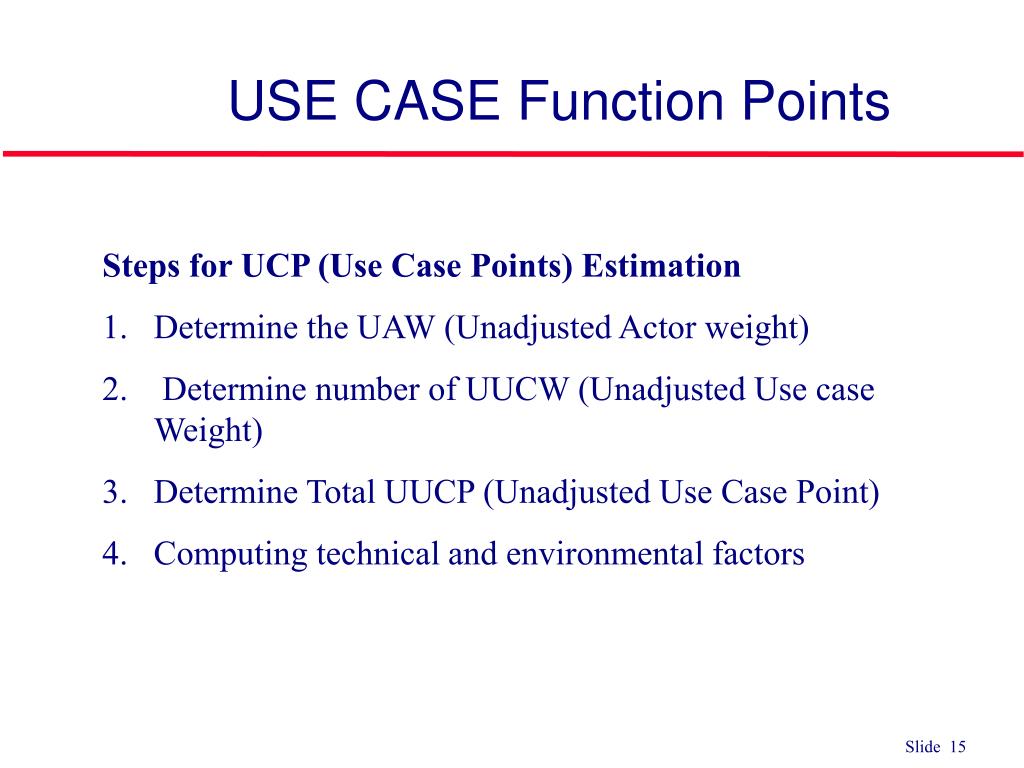 USE CASE Function Points

Steps for UCP (Use Case Points) Estimation

1. Determine the UAW (Unadjusted Actor weight)
2. Determine number of UUCW (Unadjusted Use case Weight)
3. Determine Total UUCP (Unadjusted Use Case Point)
4. Computing technical and environmental factors

Slide 15